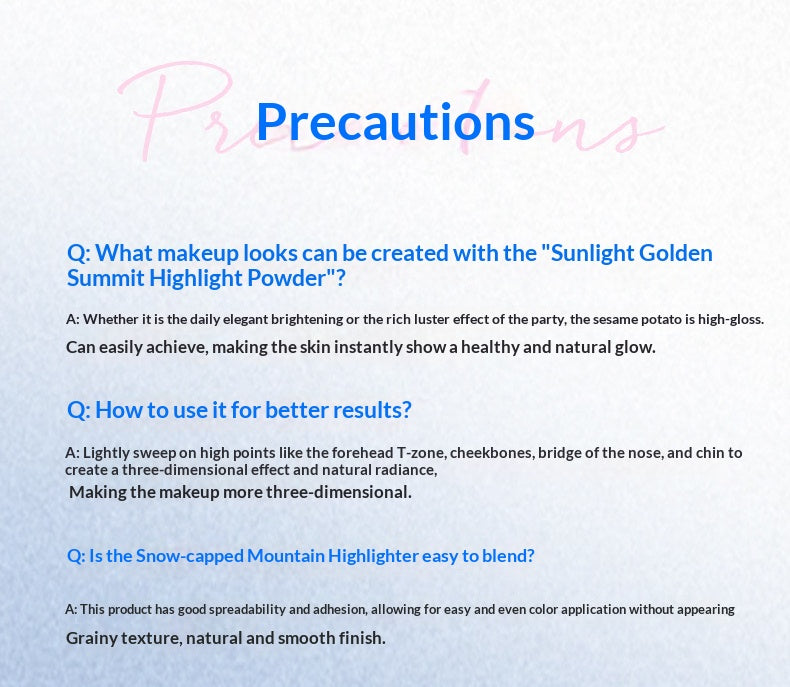 Precautions

Q: What makeup looks can be created with the "Sunlight Golden Summit Highlight Powder"?

A: Whether it is the daily elegant brightening or the rich luster effect of the party, the sesame potato is high-gloss.

Can easily achieve, making the skin instantly show a healthy and natural glow.

Q: How to use it for better results?

A: Lightly sweep on high points like the forehead T-zone, cheekbones, bridge of the nose, and chin to create a three-dimensional effect and natural radiance,

Making the makeup more three-dimensional.

Q: Is the Snow-capped Mountain Highlighter easy to blend?

A: This product has good spreadability and adhesion, allowing for easy and even color application without appearing

Grainy texture, natural and smooth finish.